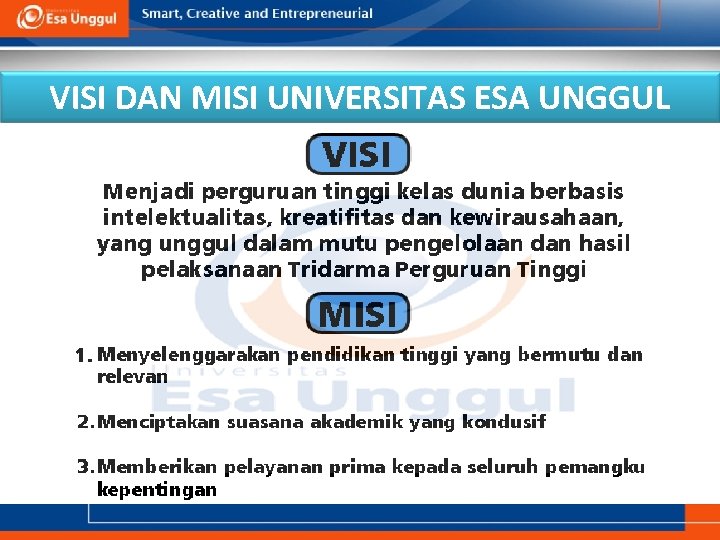 Esa Unggul

Smart, Creative and Entrepreneurial

VISI DAN MISI UNIVERSITAS ESA UNGGUL

VISI

Menjadi perguruan tinggi kelas dunia berbasis intelektualitas, kreatifitas dan kewirausahaan, yang unggul dalam mutu pengelolaan dan hasil pelaksanaan Tridarma Perguruan Tinggi

MISI

1. Menyelenggarakan pendidikan tinggi yang bermutu dan relevan

2. Menciptakan suasana akademik yang kondusif

3. Memberikan pelayanan prima kepada seluruh pemangku kepentingan

Universitas Esa Unggul